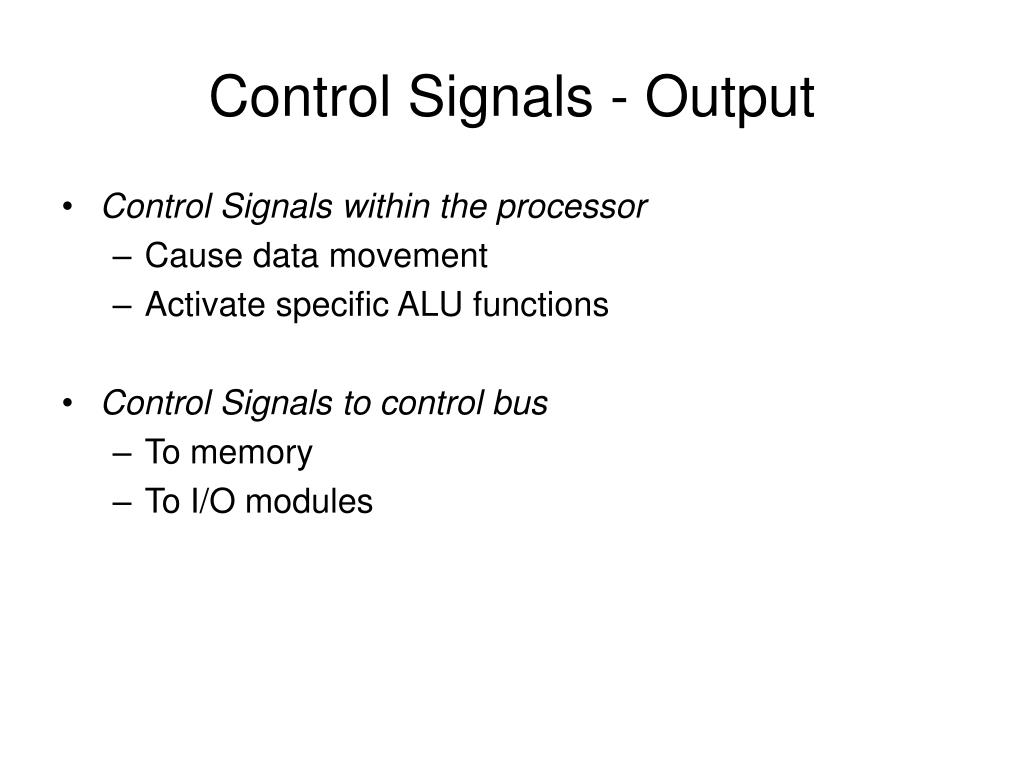 Control Signals - Output

• Control Signals within the processor
– Cause data movement
– Activate specific ALU functions

• Control Signals to control bus
– To memory
– To I/O modules